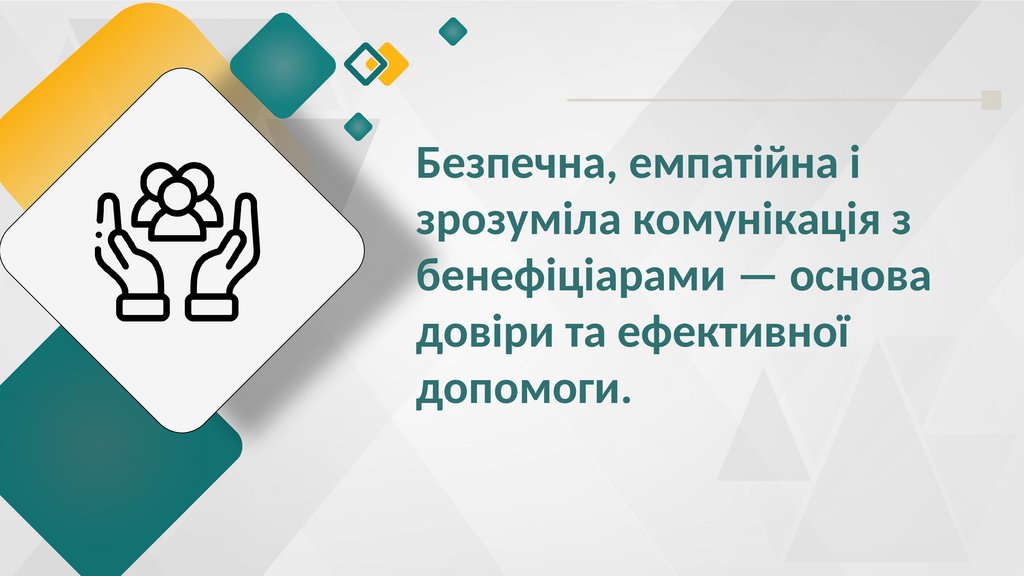 Безпечна, емпатійна і зрозуміла комунікація з бенефіціарами — основа довіри та ефективної допомоги.